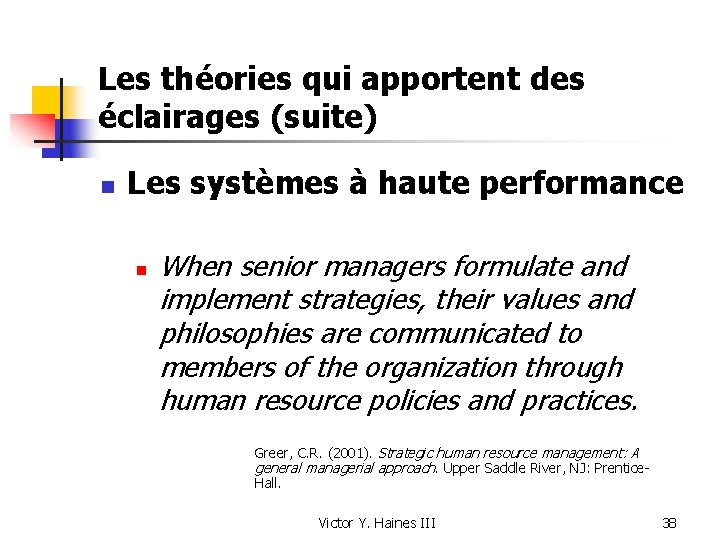 Les théories qui apportent des éclairages (suite)

Les systèmes à haute performance

When senior managers formulate and implement strategies, their values and philosophies are communicated to members of the organization through human resource policies and practices.

Greer, C.R. (2001). Strategic human resource management: A general managerial approach. Upper Saddle River, NJ: Prentice-Hall.

Victor Y. Haines III

38